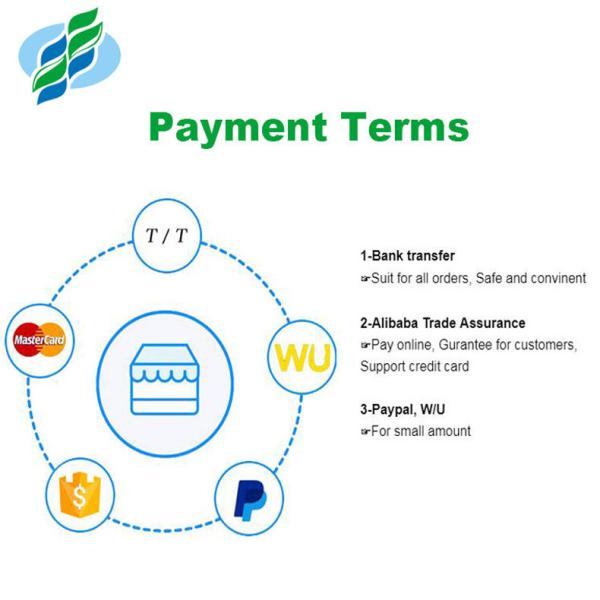 Payment Terms

T / T

MasterCard

WU

$

1-Bank transfer
☞Suit for all orders, Safe and convinent

2-Alibaba Trade Assurance
☞Pay online, Gurantee for customers, Support credit card

3-Paypal, W/U
☞For small amount